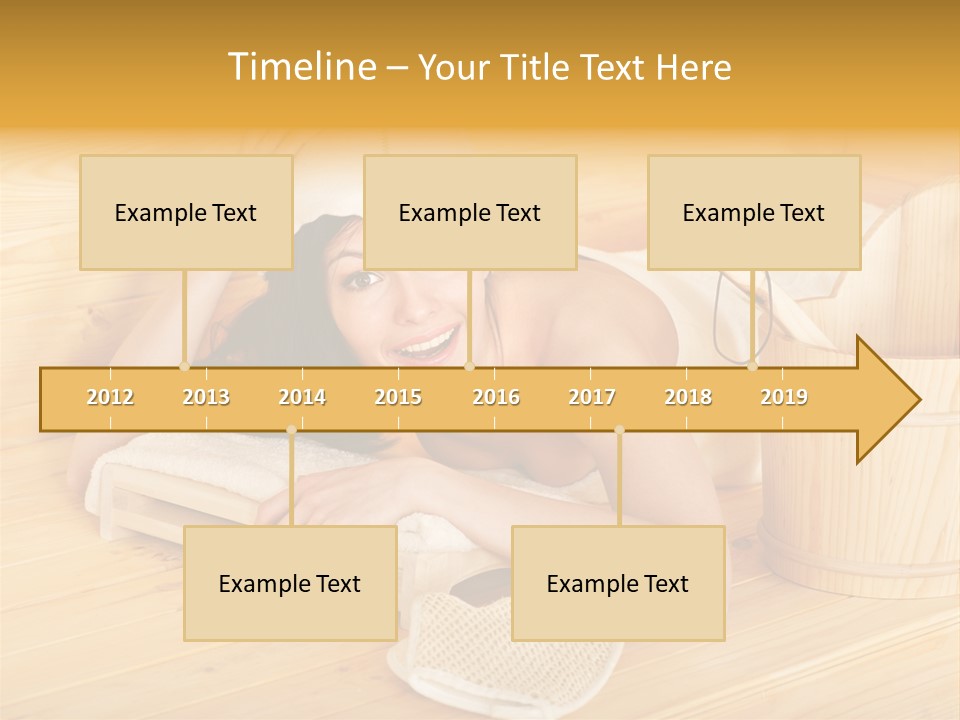 Timeline – Your Title Text Here

Example Text

Example Text

Example Text

2012 2013 2014 2015 2016 2017 2018 2019

Example Text

Example Text